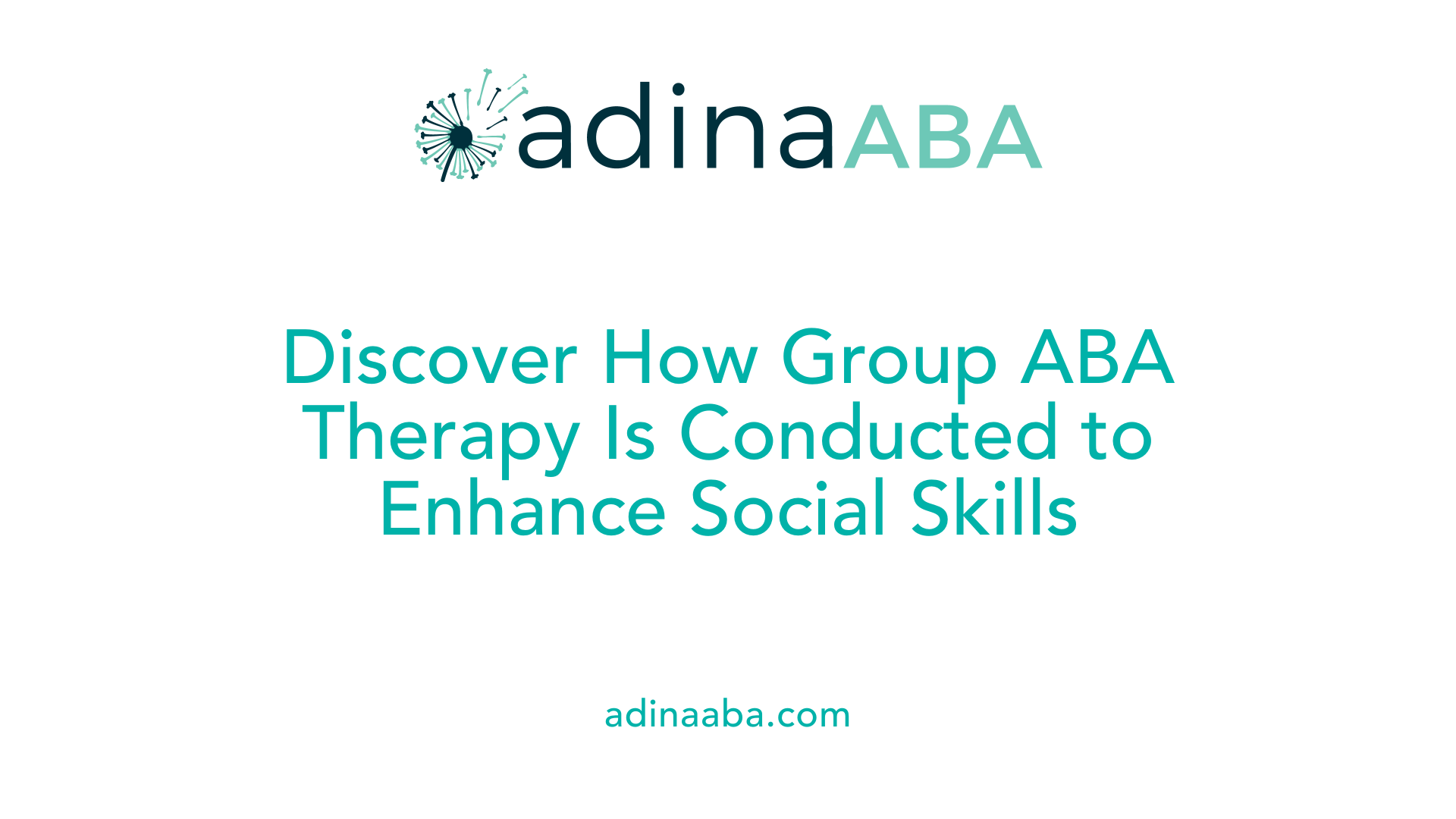 adinaABA

Discover How Group ABA Therapy Is Conducted to Enhance Social Skills

adinaaba.com